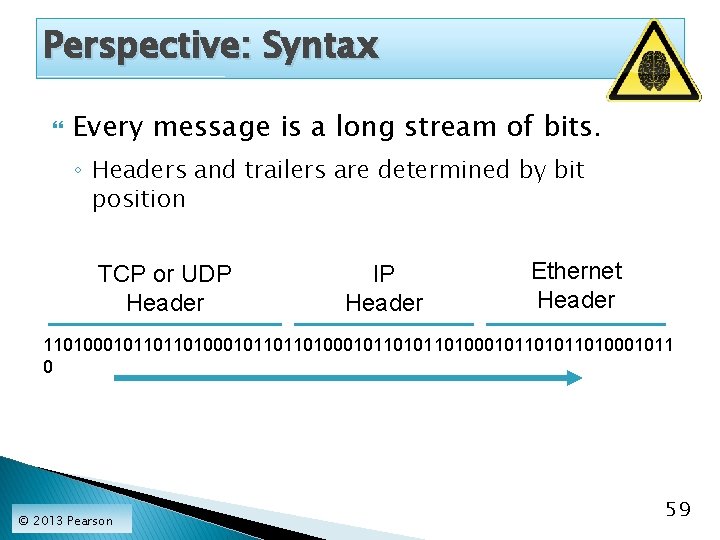 Perspective: Syntax

Every message is a long stream of bits.

Headers and trailers are determined by bit position

TCP or UDP Header

IP Header

Ethernet Header

11010001011011010001011011010001011010110100010110101101000101 10

© 2013 Pearson

59